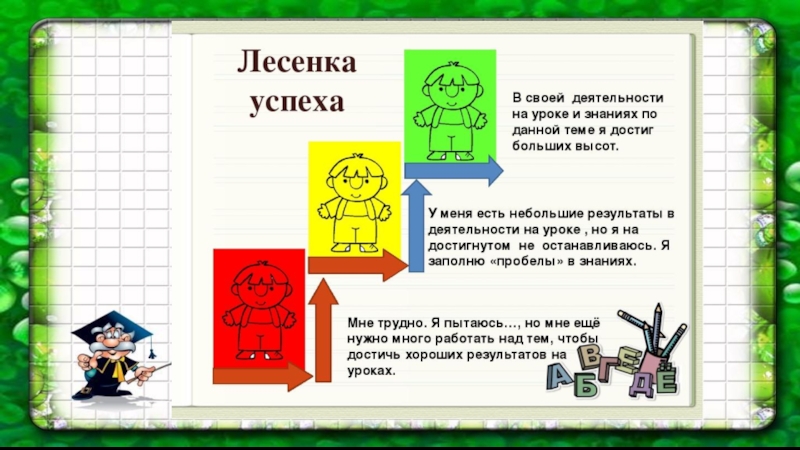 Лесенка успеха

В своей деятельности на уроке и знаниях по данной теме я достиг больших высот.

У меня есть небольшие результаты в деятельности на уроке , но я на достигнутом не останавливаюсь. Я заполню «пробелы» в знаниях.

Мне трудно. Я пытаюсь…, но мне ещё нужно много работать над тем, чтобы достичь хороших результатов на уроках.

А Б В Г Д Е Ё